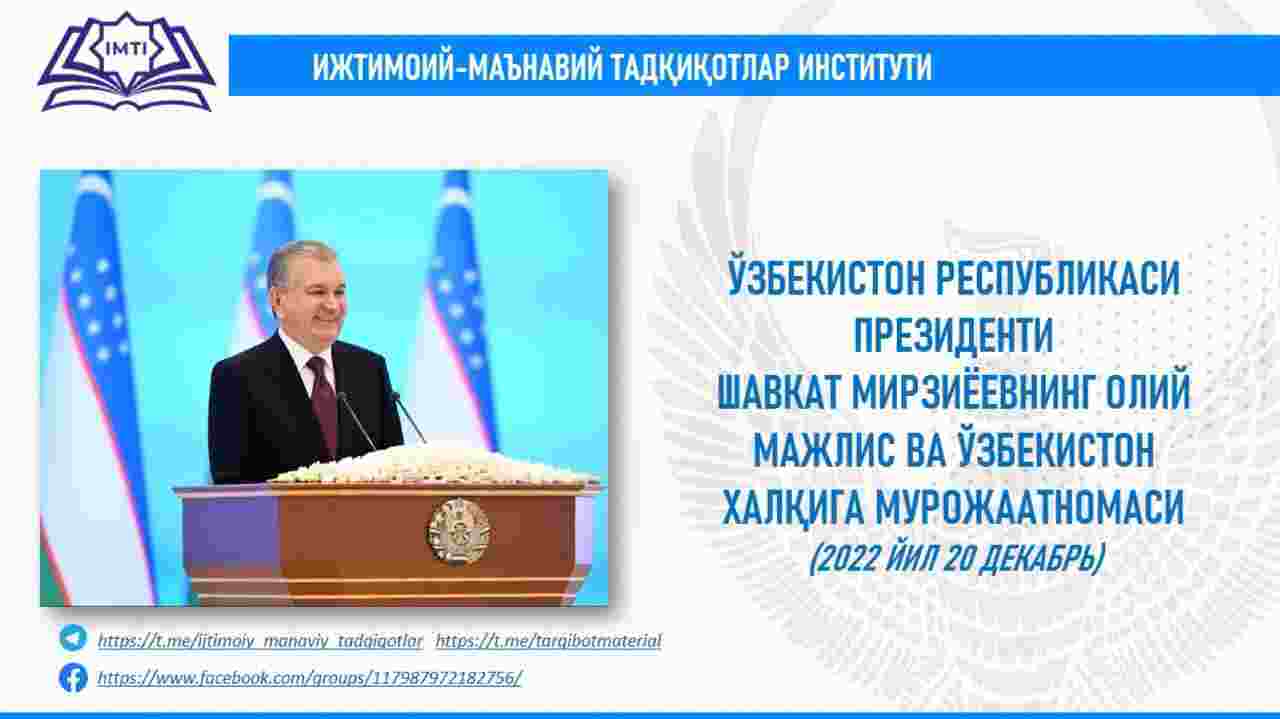 IMTI

ИЖТИМОИЙ-МАЪНАВИЙ ТАДҚИҚОТЛАР ИНСТИТУТИ

ЎЗБЕКИСТОН РЕСПУБЛИКАСИ ПРЕЗИДЕНТИ ШАВКАТ МИРЗИЁЕВНИНГ ОЛИЙ МАЖЛИС ВА ЎЗБЕКИСТОН ХАЛҚИГА МУРОЖААТНОМАСИ

(2022 ЙИЛ 20 ДЕКАБРЬ)

https://t.me/ijtimoiy_manaviy_tadqiqotlar https://t.me/targibotmaterial

https://www.facebook.com/groups/117987972182756/